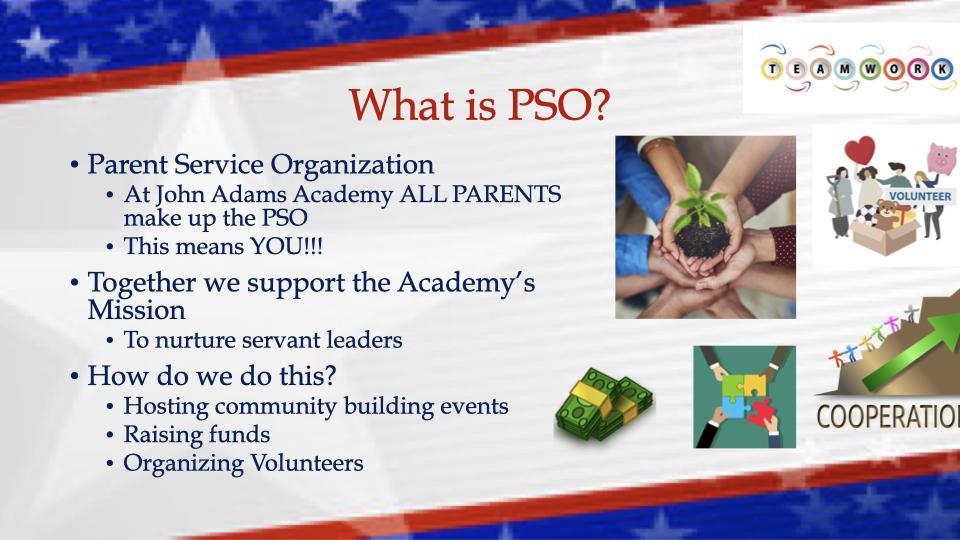 TEAMWORK

What is PSO?

• Parent Service Organization
  • At John Adams Academy ALL PARENTS make up the PSO
  • This means YOU!!!
• Together we support the Academy's Mission
  • To nurture servant leaders
• How do we do this?
  • Hosting community building events
  • Raising funds
  • Organizing Volunteers

VOLUNTEER

COOPERATIO